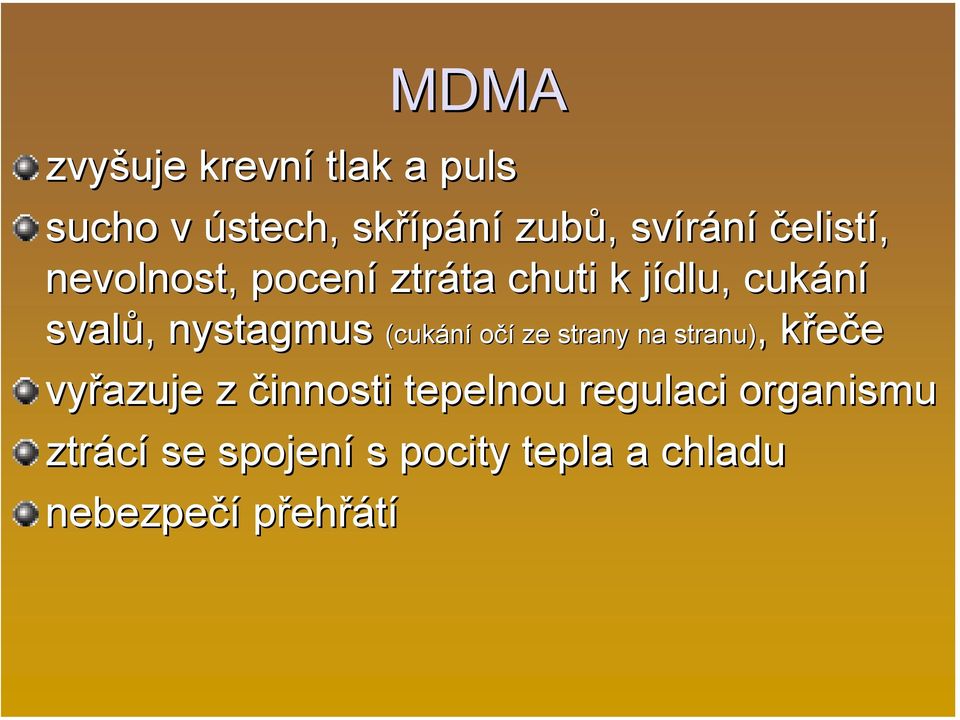 MDMA

zvyšuje krevní tlak a puls

sucho v ústech, skřípání zubů, svírání čelistí, nevolnost, pocení ztráta chuti k jídlu, cukání svalů, nystagmus (cukání očí ze strany na stranu), křeče

vyřazuje z činnosti tepelnou regulaci organismu

ztrácí se spojení s pocity tepla a chladu

nebezpečí přehřátí